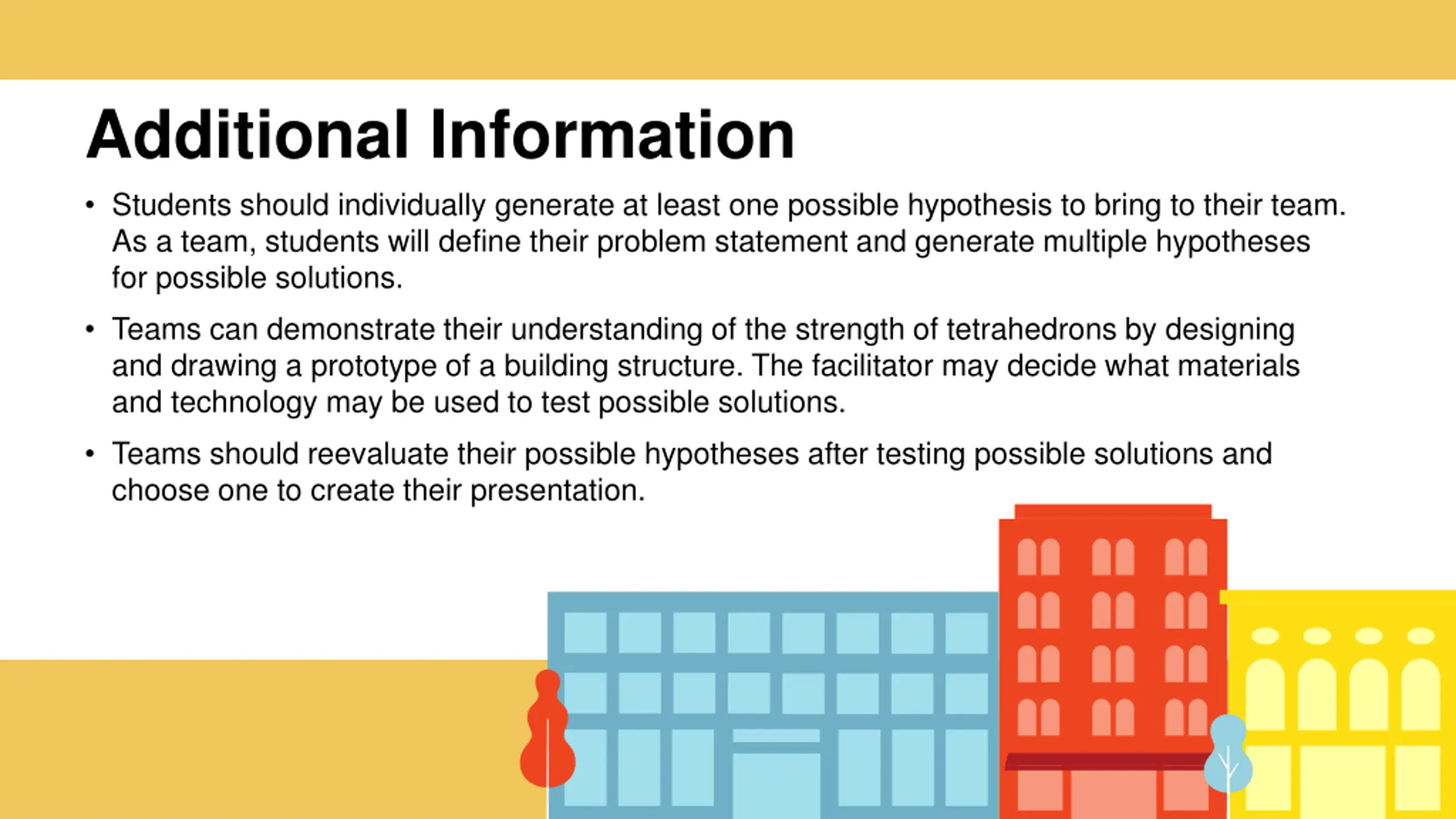 Additional Information

• Students should individually generate at least one possible hypothesis to bring to their team. As a team, students will define their problem statement and generate multiple hypotheses for possible solutions.

• Teams can demonstrate their understanding of the strength of tetrahedrons by designing and drawing a prototype of a building structure. The facilitator may decide what materials and technology may be used to test possible solutions.

• Teams should reevaluate their possible hypotheses after testing possible solutions and choose one to create their presentation.